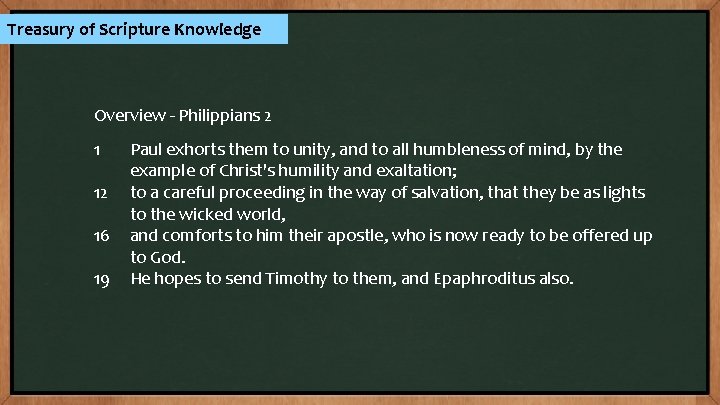 Treasury of Scripture Knowledge

Overview - Philippians 2

1 Paul exhorts them to unity, and to all humbleness of mind, by the example of Christ's humility and exaltation;
12 to a careful proceeding in the way of salvation, that they be as lights to the wicked world,
16 and comforts to him their apostle, who is now ready to be offered up to God.
19 He hopes to send Timothy to them, and Epaphroditus also.